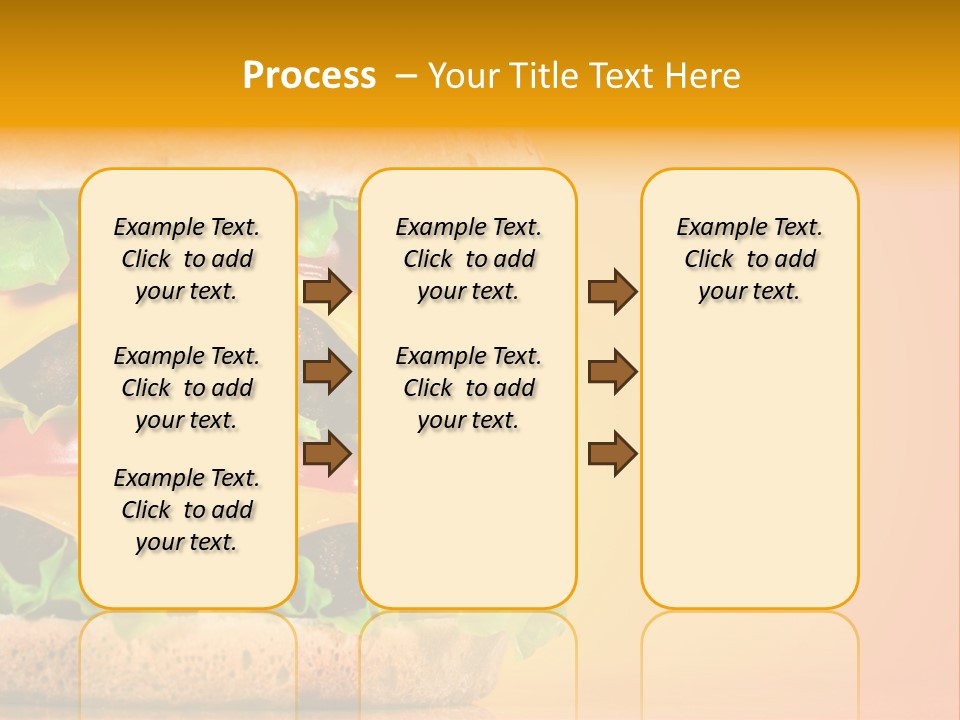 Process – Your Title Text Here

Example Text. Click to add your text.

Example Text. Click to add your text.

Example Text. Click to add your text.

Example Text. Click to add your text.

Example Text. Click to add your text.

Example Text. Click to add your text.